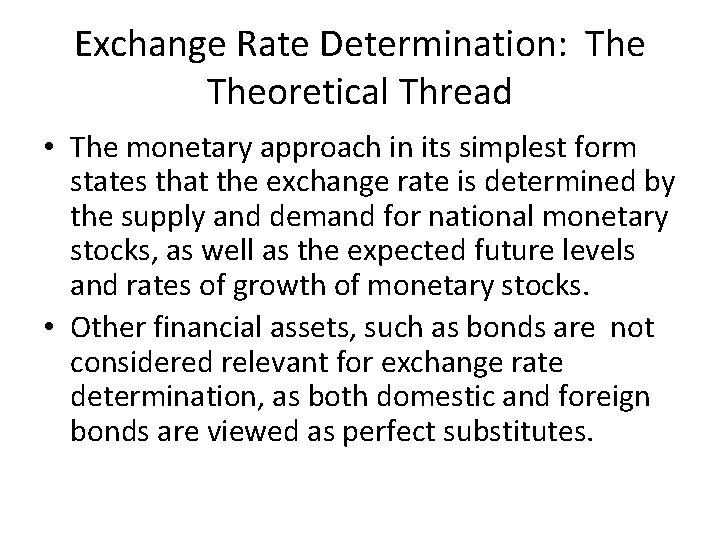 Exchange Rate Determination: The Theoretical Thread

• The monetary approach in its simplest form states that the exchange rate is determined by the supply and demand for national monetary stocks, as well as the expected future levels and rates of growth of monetary stocks.

• Other financial assets, such as bonds are not considered relevant for exchange rate determination, as both domestic and foreign bonds are viewed as perfect substitutes.